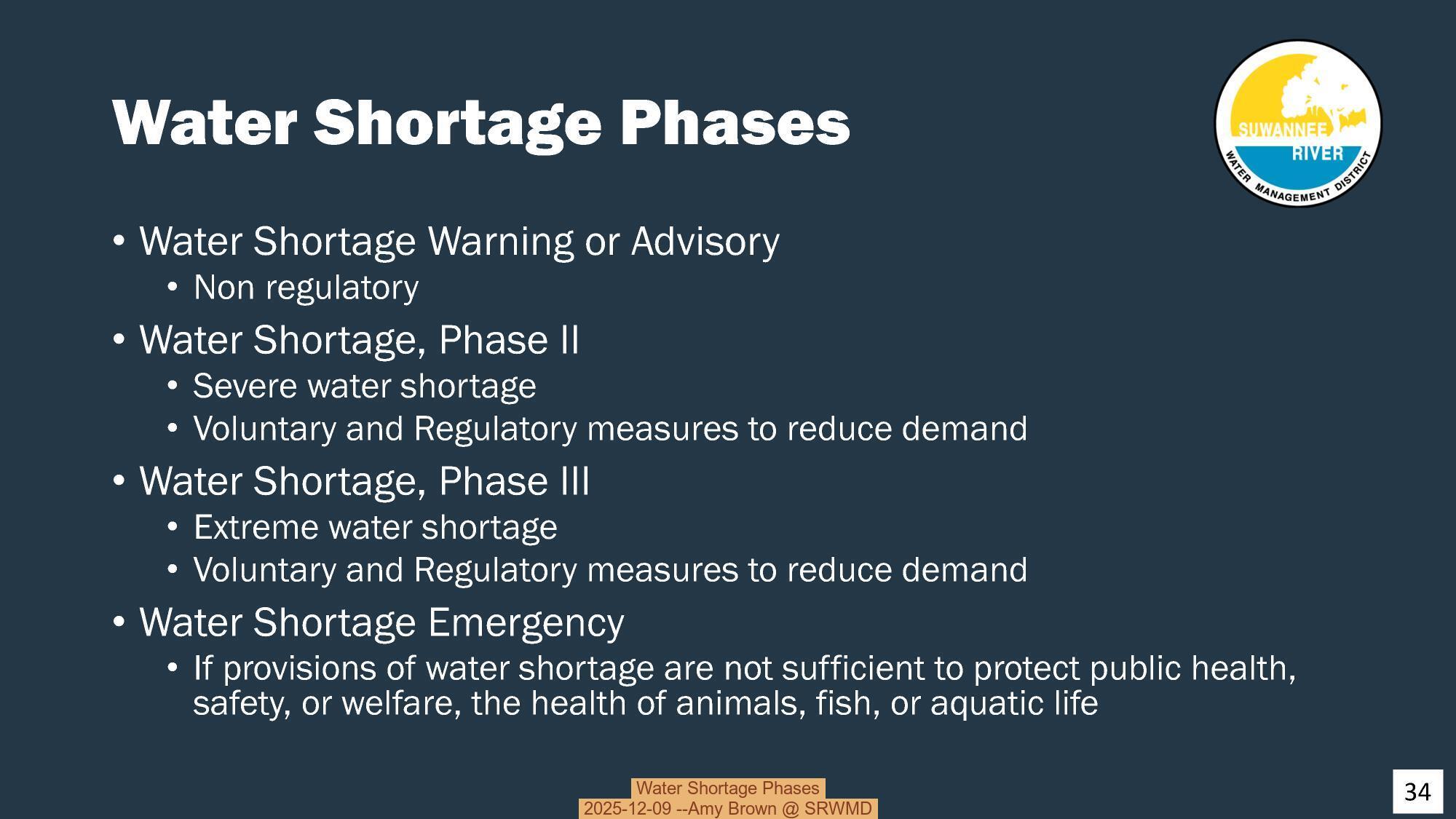 Water Shortage Phases

SUWANNEE RIVER WATER MANAGEMENT DISTRICT

• Water Shortage Warning or Advisory
  • Non regulatory
• Water Shortage, Phase II
  • Severe water shortage
  • Voluntary and Regulatory measures to reduce demand
• Water Shortage, Phase III
  • Extreme water shortage
  • Voluntary and Regulatory measures to reduce demand
• Water Shortage Emergency
  • If provisions of water shortage are not sufficient to protect public health, safety, or welfare, the health of animals, fish, or aquatic life

Water Shortage Phases
2025-12-09 --Amy Brown @ SRWMD

34